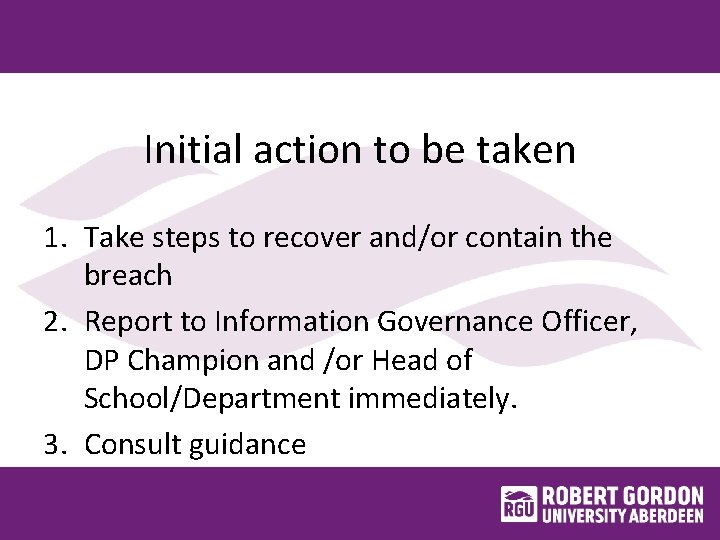 Initial action to be taken

1. Take steps to recover and/or contain the breach
2. Report to Information Governance Officer, DP Champion and /or Head of School/Department immediately.
3. Consult guidance

RGU ROBERT GORDON UNIVERSITY ABERDEEN